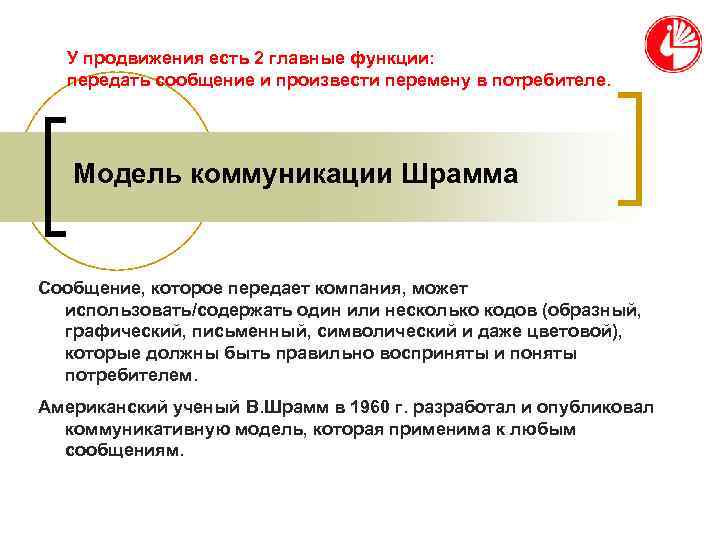 У продвижения есть 2 главные функции: передать сообщение и произвести перемену в потребителе.

Модель коммуникации Шрамма

Сообщение, которое передает компания, может использовать/содержать один или несколько кодов (образный, графический, письменный, символический и даже цветовой), которые должны быть правильно восприняты и поняты потребителем.

Американский ученый В.Шрамм в 1960 г. разработал и опубликовал коммуникативную модель, которая применима к любым сообщениям.